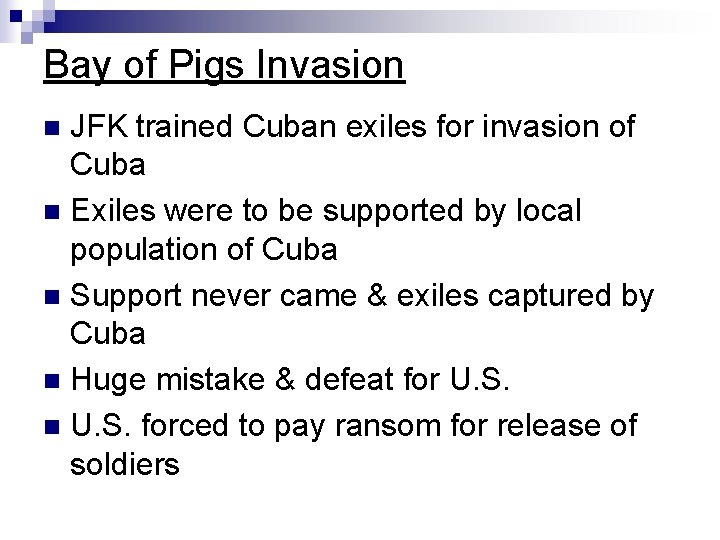 Bay of Pigs Invasion

• JFK trained Cuban exiles for invasion of Cuba
• Exiles were to be supported by local population of Cuba
• Support never came & exiles captured by Cuba
• Huge mistake & defeat for U.S.
• U.S. forced to pay ransom for release of soldiers